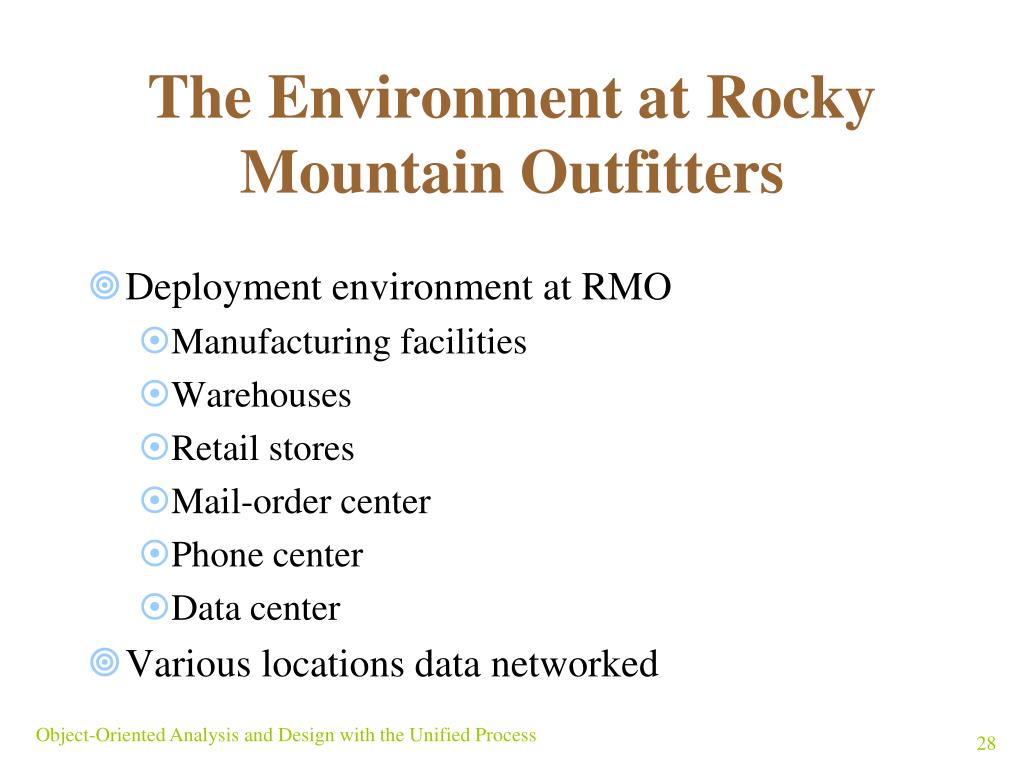 The Environment at Rocky Mountain Outfitters

Deployment environment at RMO
Manufacturing facilities
Warehouses
Retail stores
Mail-order center
Phone center
Data center
Various locations data networked

Object-Oriented Analysis and Design with the Unified Process

28